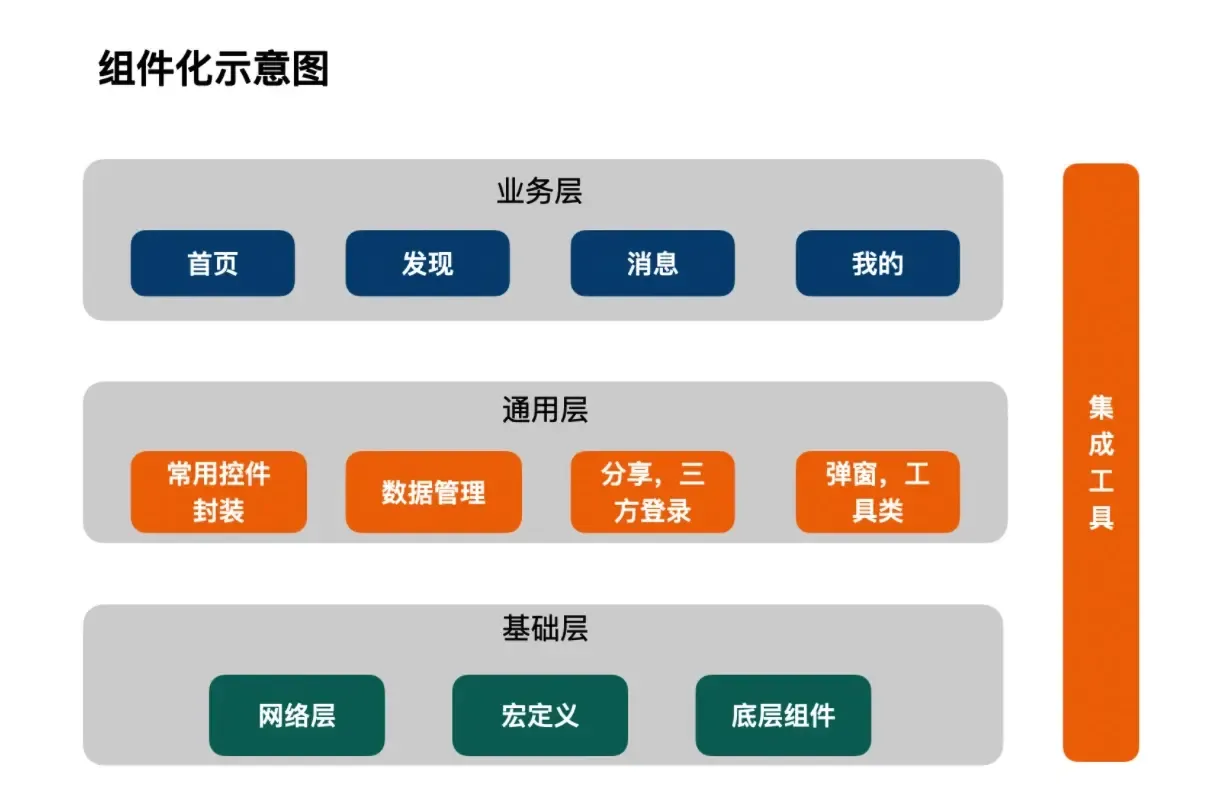 组件化示意图

业务层

首页

发现

消息

我的

通用层

常用控件封装

数据管理

分享，三方登录

弹窗，工具类

基础层

网络层

宏定义

底层组件

集成工具